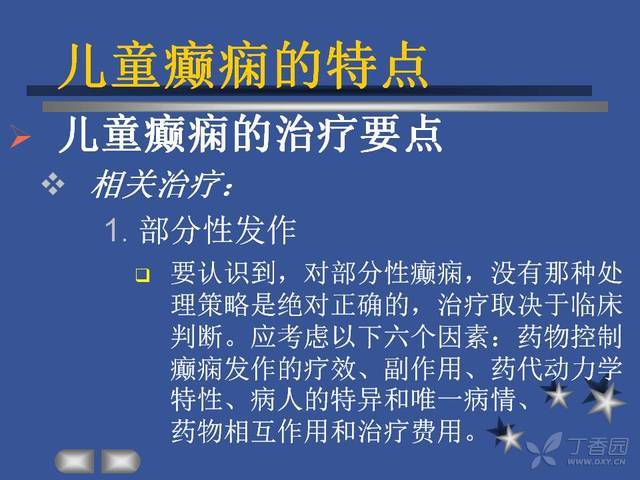 儿童癫痫的特点

儿童癫痫的治疗要点

相关治疗：

1. 部分性发作

要认识到，对部分性癫痫，没有那种处理策略是绝对正确的，治疗取决于临床判断。应考虑以下六个因素：药物控制癫痫发作的疗效、副作用、药代动力学特性、病人的特异和唯一病情、药物相互作用和治疗费用。

丁香园
WWW.DXY.CN